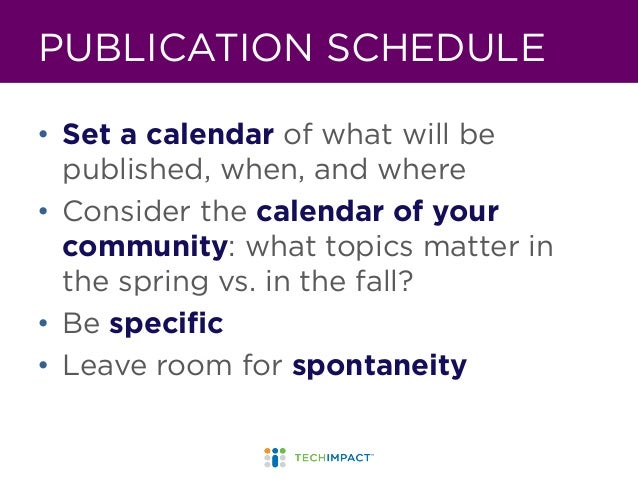 PUBLICATION SCHEDULE

• Set a calendar of what will be published, when, and where
• Consider the calendar of your community: what topics matter in the spring vs. in the fall?
• Be specific
• Leave room for spontaneity

TECHIMPACT™